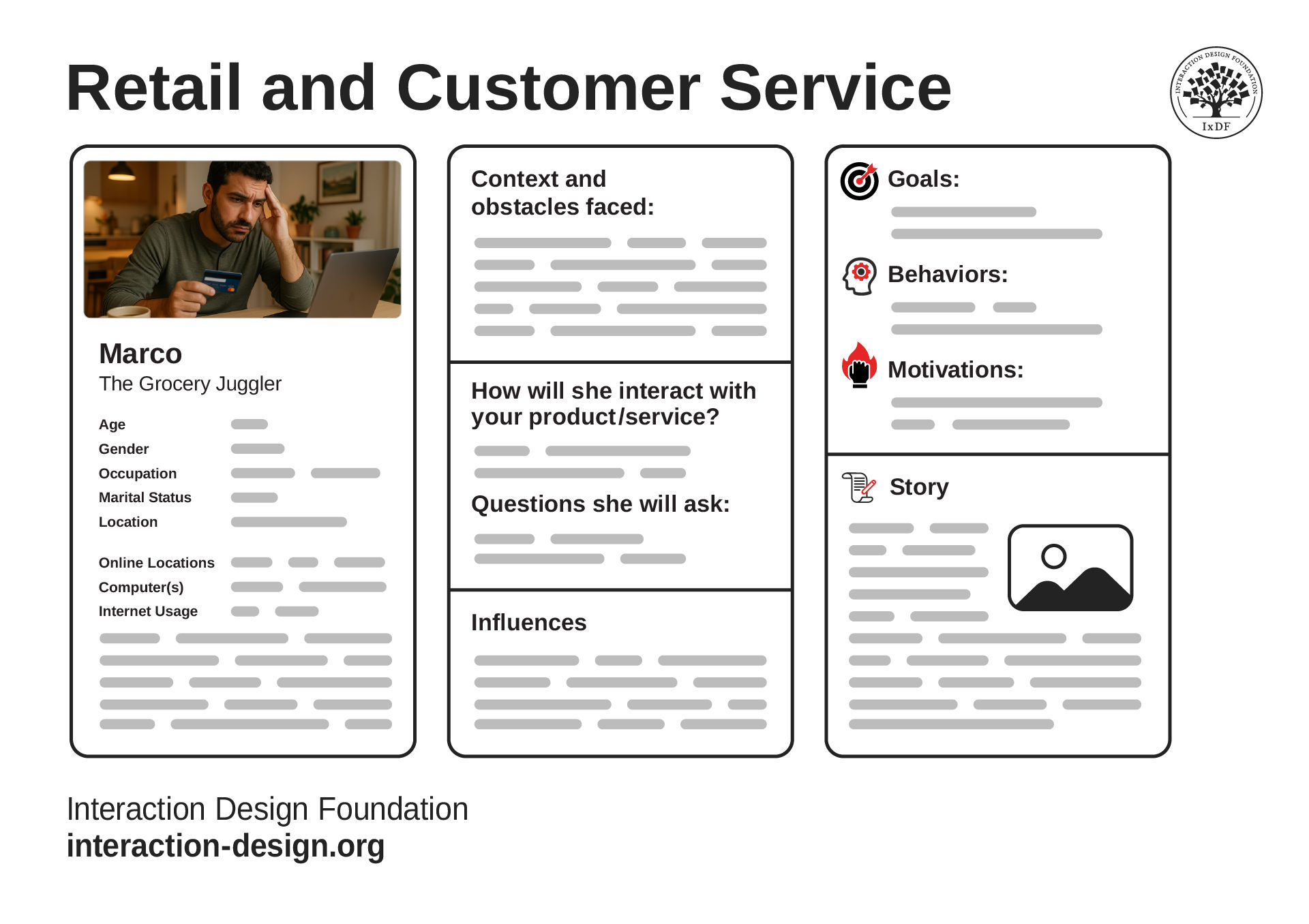 Retail and Customer Service

INTERACTION DESIGN FOUNDATION
IxDF

Marco
The Grocery Juggler

Age
Gender
Occupation
Marital Status
Location

Online Locations
Computer(s)
Internet Usage

Context and obstacles faced:

How will she interact with your product/service?

Questions she will ask:

Influences

Goals:

Behaviors:

Motivations:

Story

Interaction Design Foundation
interaction-design.org